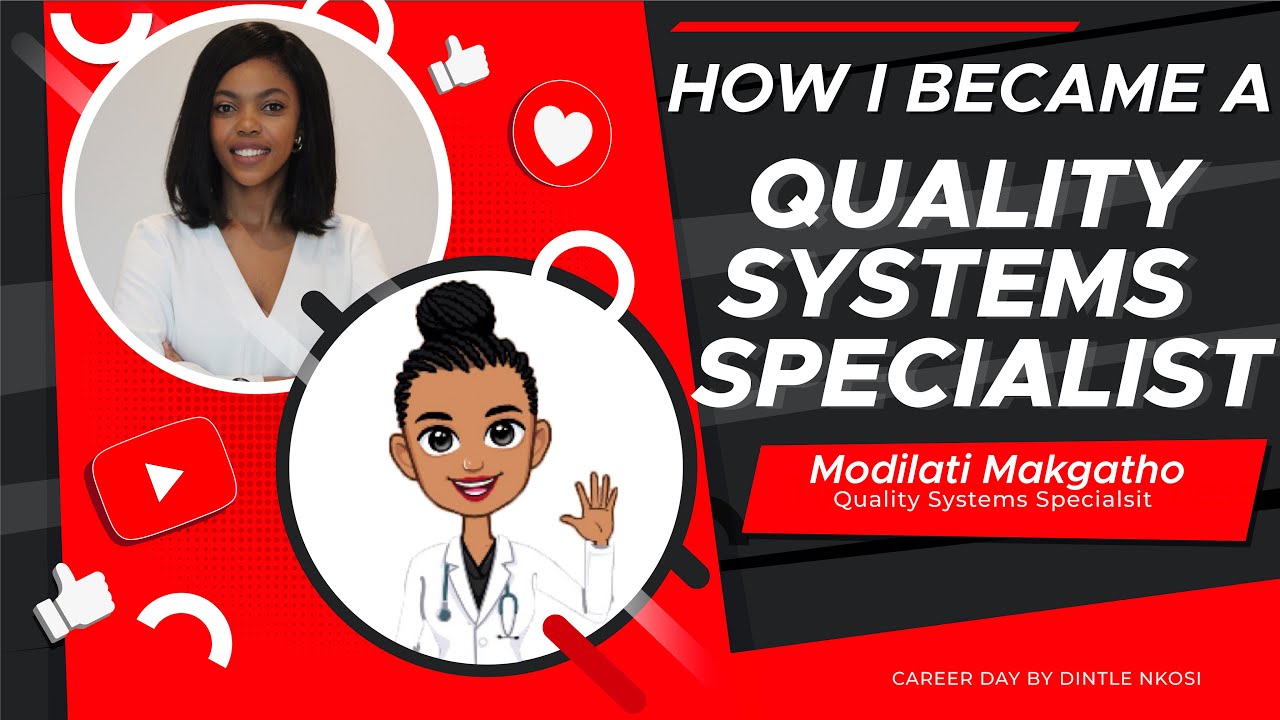 HOW I BECAME A
QUALITY
SYSTEMS
SPECIALIST

Modilati Makgatho
Quality Systems Specialsit

CAREER DAY BY DINTLE NKOSI